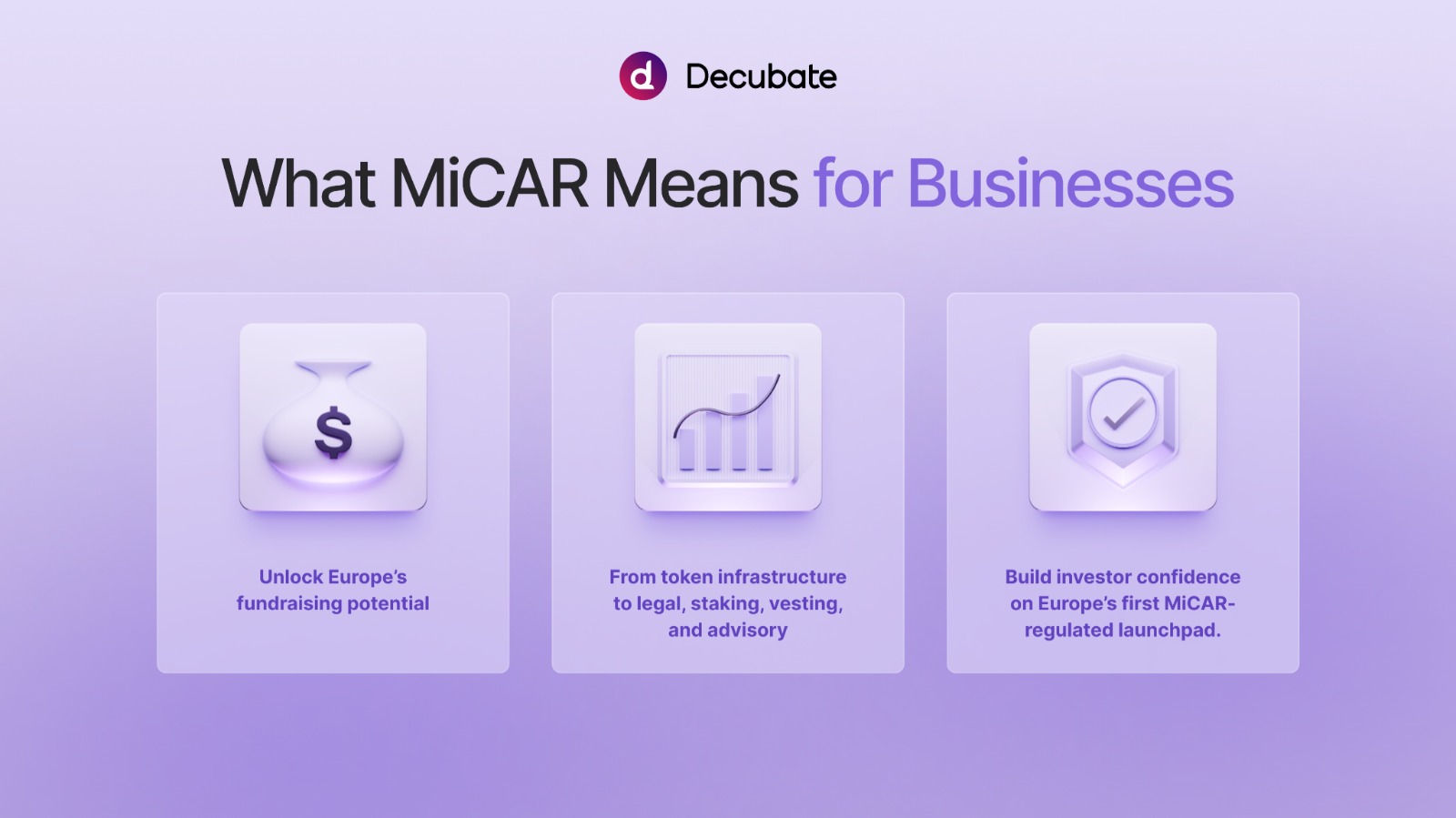 d Decubate

What MiCAR Means for Businesses

$

Unlock Europe's fundraising potential

From token infrastructure to legal, staking, vesting, and advisory

Build investor confidence on Europe's first MiCAR-regulated launchpad.